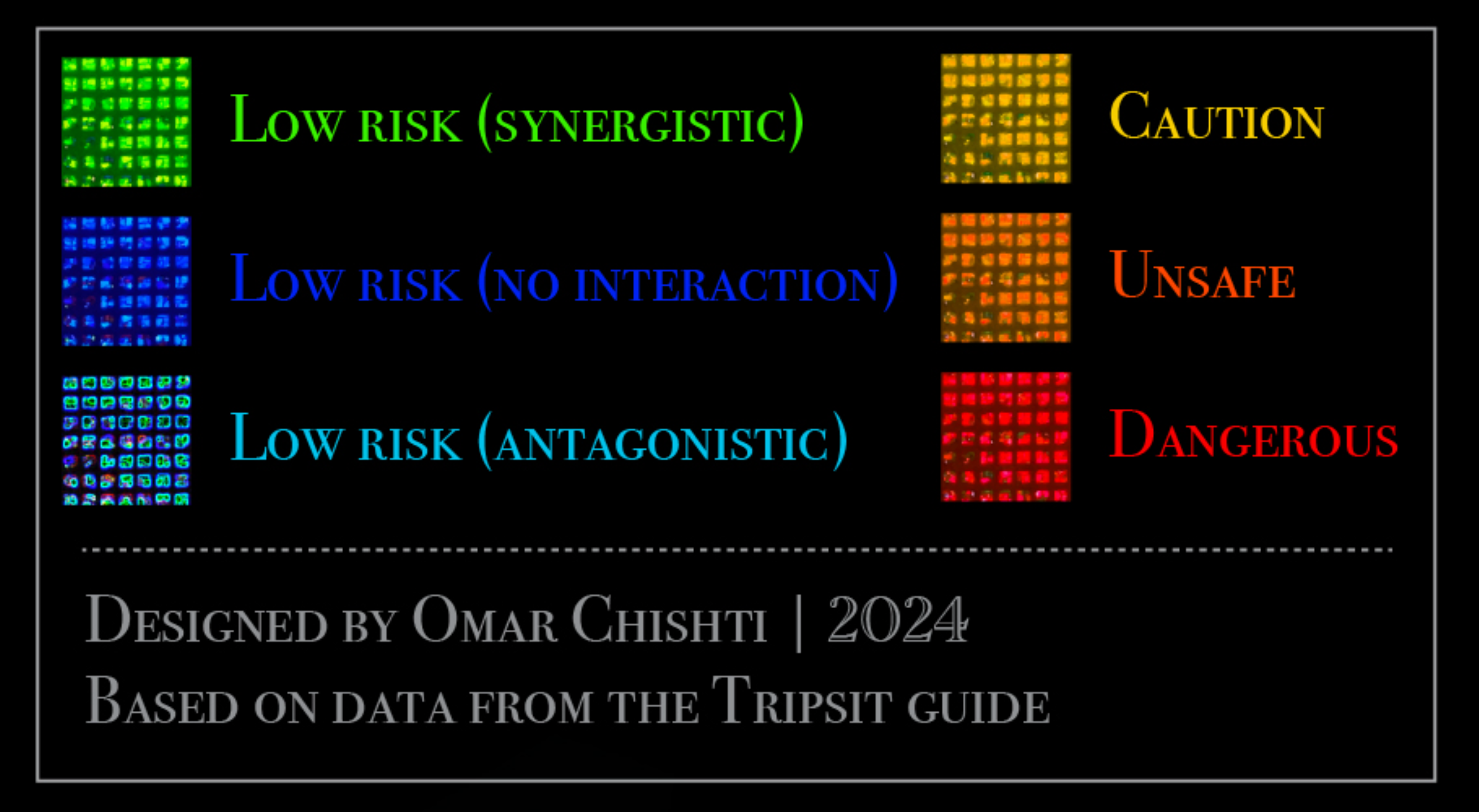 Low risk (synergistic)

Low risk (no interaction)

Low risk (antagonistic)

Caution

Unsafe

Dangerous

Designed by Omar Chishti | 2024

Based on data from the Tripsit guide